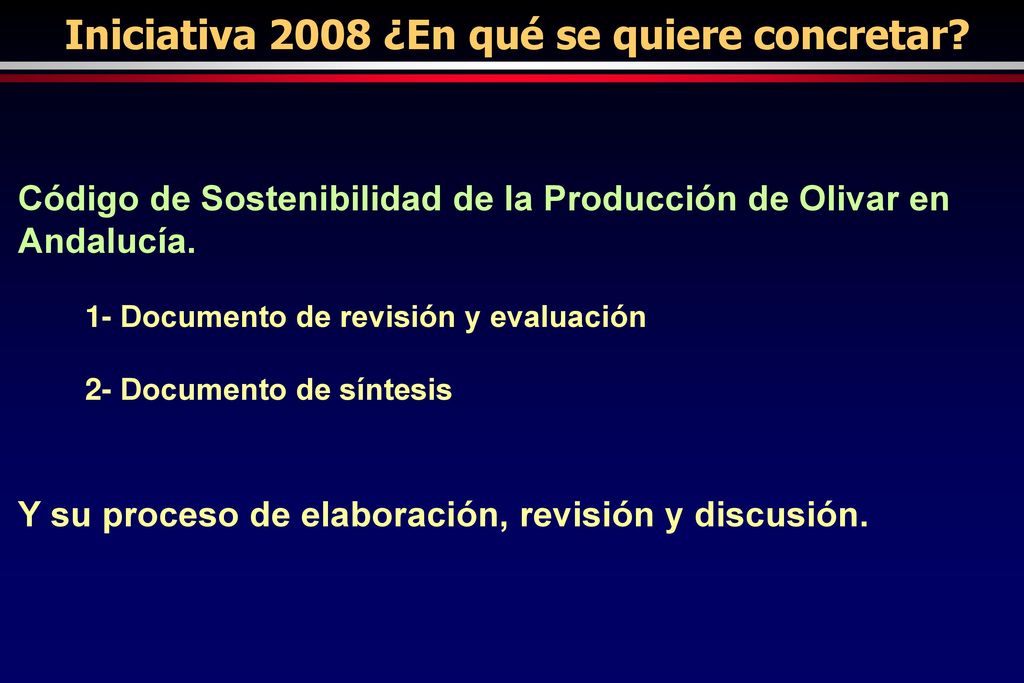 Iniciativa 2008 ¿En qué se quiere concretar?

Código de Sostenibilidad de la Producción de Olivar en Andalucía.

1- Documento de revisión y evaluación

2- Documento de síntesis

Y su proceso de elaboración, revisión y discusión.